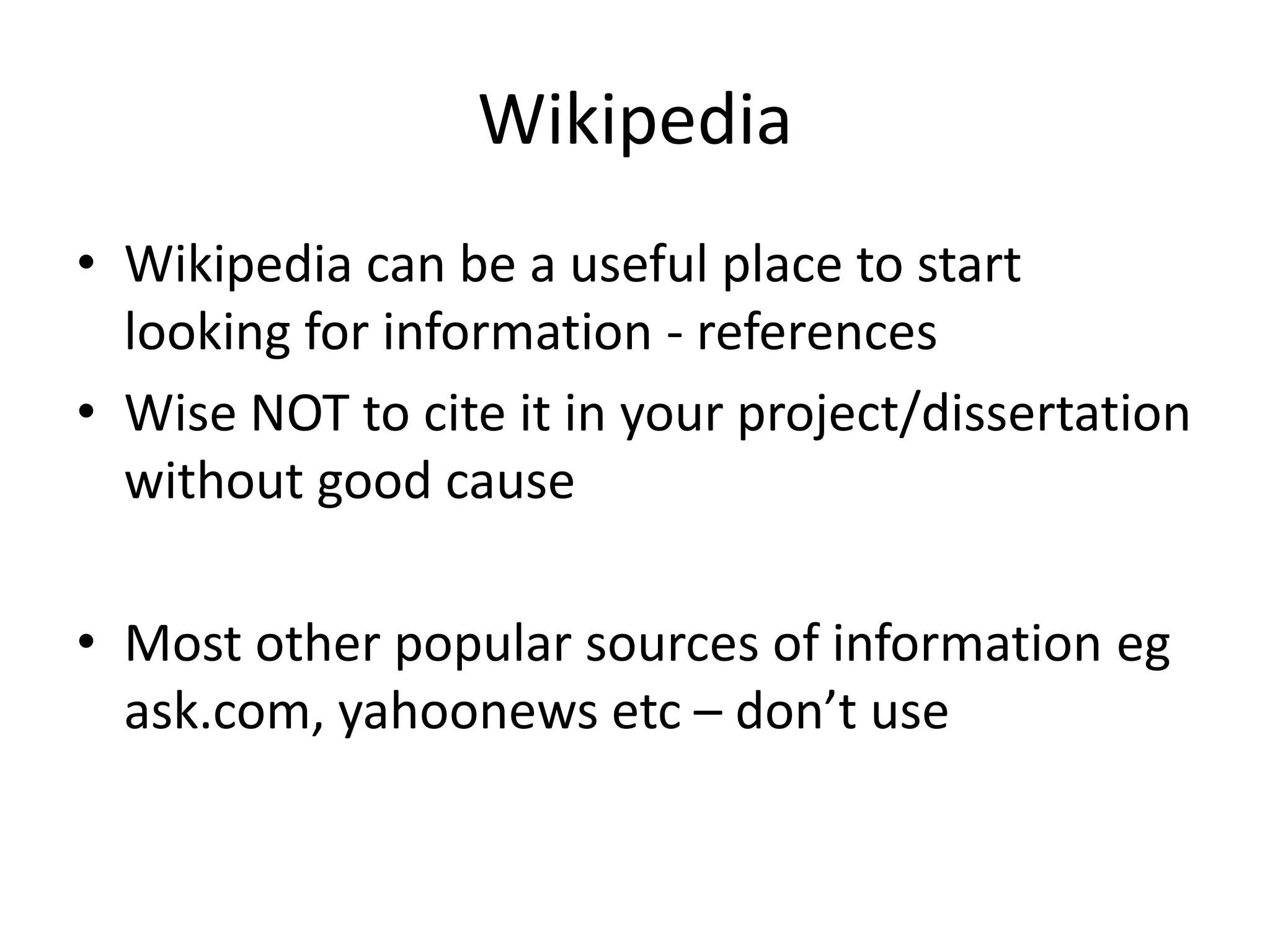 Wikipedia

• Wikipedia can be a useful place to start looking for information - references
• Wise NOT to cite it in your project/dissertation without good cause

• Most other popular sources of information eg ask.com, yahoonews etc – don’t use